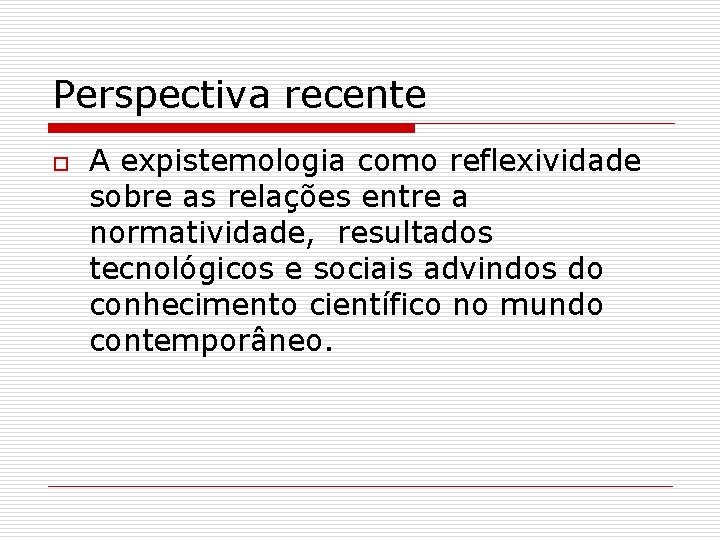 Perspectiva recente

A expistemologia como reflexividade sobre as relações entre a normatividade,  resultados tecnológicos e sociais advindos do conhecimento científico no mundo contemporâneo.